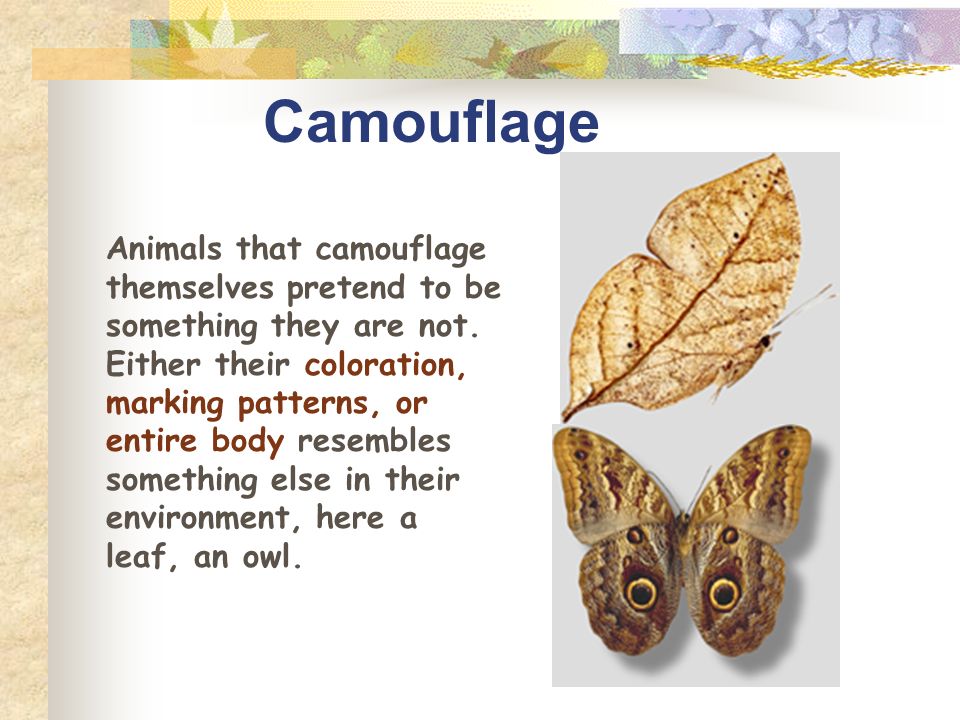 Camouflage

Animals that camouflage themselves pretend to be something they are not. Either their coloration, marking patterns, or entire body resembles something else in their environment, here a leaf, an owl.